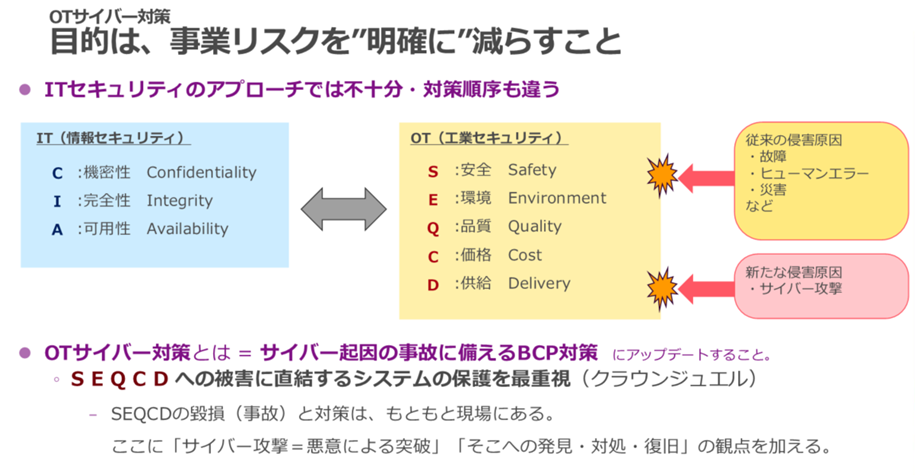 OTサイバー対策
目的は、事業リスクを”明確に”減らすこと

● ITセキュリティのアプローチでは不十分・対策順序も違う

IT（情報セキュリティ）
C :機密性 Confidentiality
I :完全性 Integrity
A :可用性 Availability

OT（工業セキュリティ）
S :安全 Safety
E :環境 Environment
Q :品質 Quality
C :価格 Cost
D :供給 Delivery

従来の侵害原因
・故障
・ヒューマンエラー
・災害
など

新たな侵害原因
・サイバー攻撃

● OTサイバー対策とは = サイバー起因の事故に備えるBCP対策 にアップデートすること。
◦ S E Q C D への被害に直結するシステムの保護を最重視（クラウンジュエル）
– SEQCDの毀損（事故）と対策は、もともと現場にある。
ここに「サイバー攻撃＝悪意による突破」「そこへの発見・対処・復旧」の観点を加える。